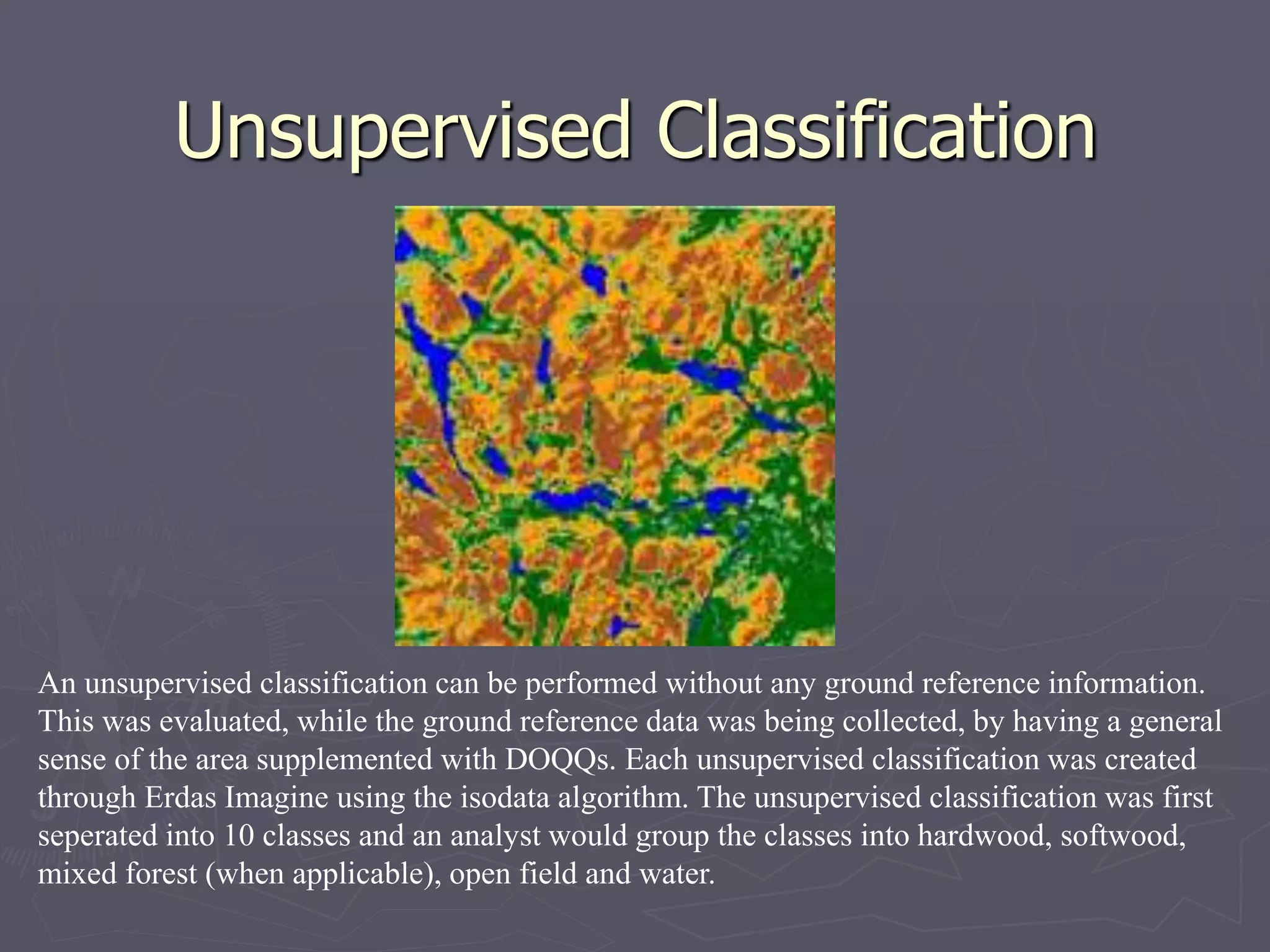 Unsupervised Classification

An unsupervised classification can be performed without any ground reference information. This was evaluated, while the ground reference data was being collected, by having a general sense of the area supplemented with DOQQs. Each unsupervised classification was created through Erdas Imagine using the isodata algorithm. The unsupervised classification was first seperated into 10 classes and an analyst would group the classes into hardwood, softwood, mixed forest (when applicable), open field and water.